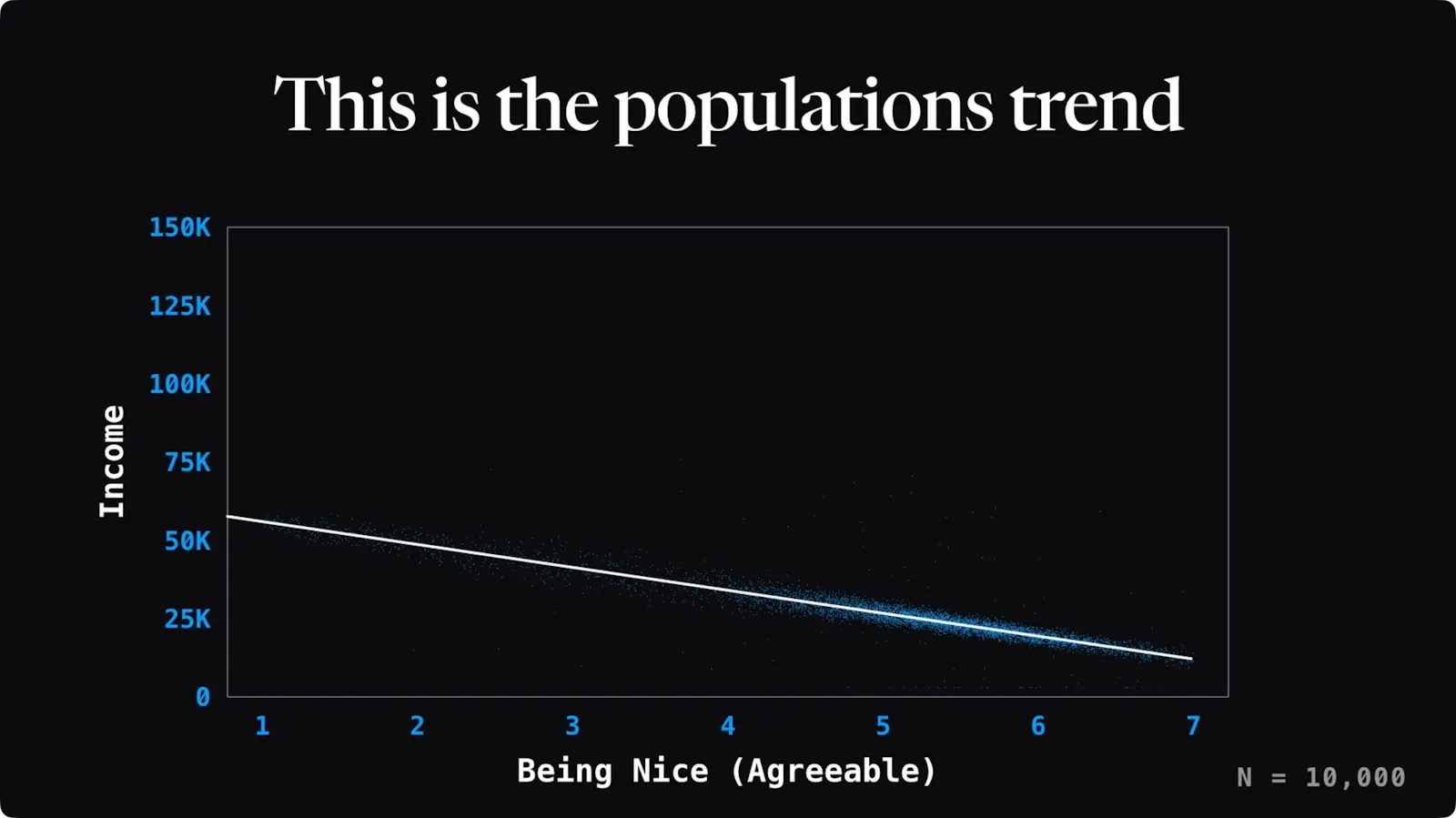 This is the populations trend

Income

150K
125K
100K
75K
50K
25K
0

1 2 3 4 5 6 7

Being Nice (Agreeable)

N = 10,000